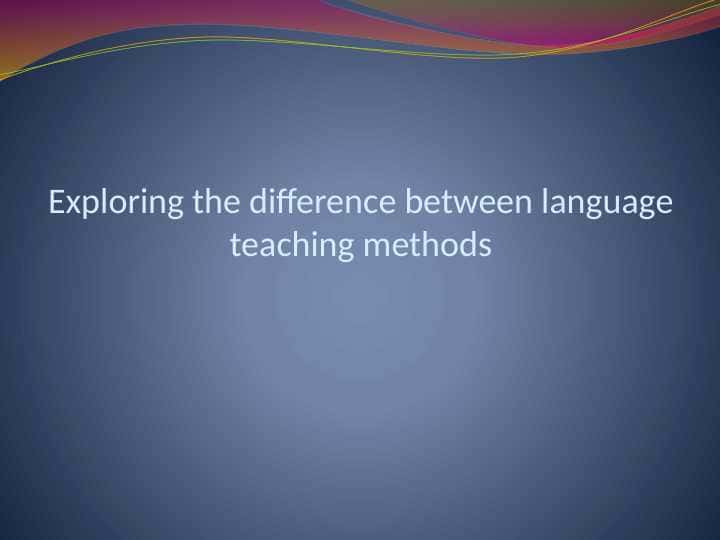 Exploring the difference between language teaching methods